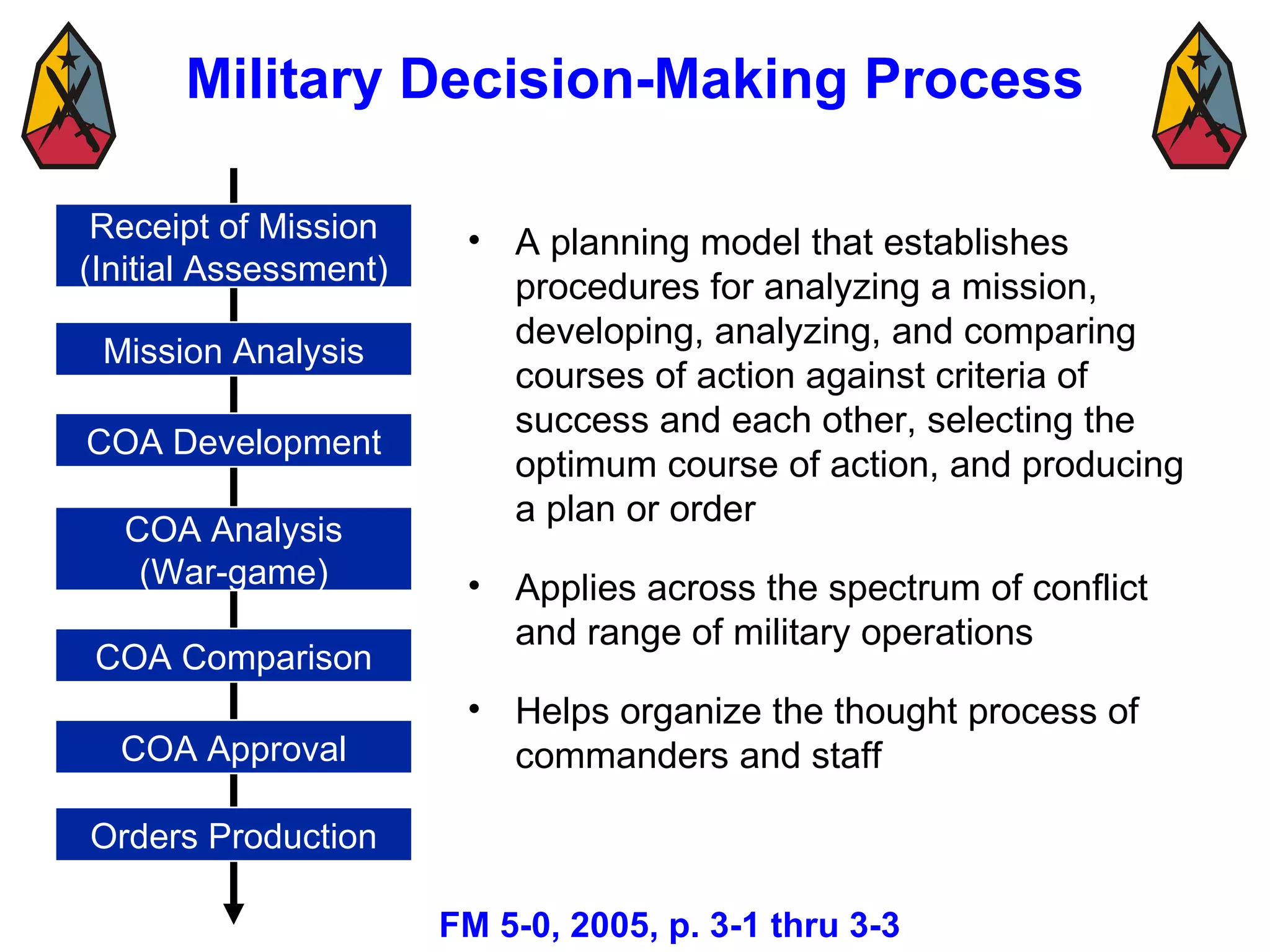 Military Decision-Making Process

Receipt of Mission (Initial Assessment)

Mission Analysis

COA Development

COA Analysis (War-game)

COA Comparison

COA Approval

Orders Production

• A planning model that establishes procedures for analyzing a mission, developing, analyzing, and comparing courses of action against criteria of success and each other, selecting the optimum course of action, and producing a plan or order

• Applies across the spectrum of conflict and range of military operations

• Helps organize the thought process of commanders and staff

FM 5-0, 2005, p. 3-1 thru 3-3